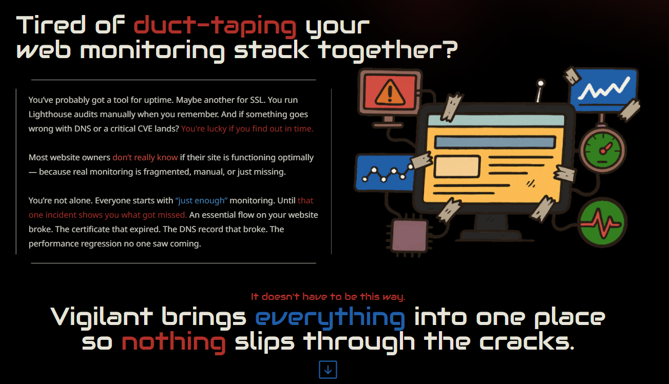 Tired of duct-taping your web monitoring stack together?

You've probably got a tool for uptime. Maybe another for SSL. You run Lighthouse audits manually when you remember. And if something goes wrong with DNS or a critical CVE lands? You're lucky if you find out in time.

Most website owners don't really know if their site is functioning optimally — because real monitoring is fragmented, manual, or just missing.

You're not alone. Everyone starts with "just enough" monitoring. Until that one incident shows you what got missed. An essential flow on your website broke. The certificate that expired. The DNS record that broke. The performance regression no one saw coming.

It doesn't have to be this way.

Vigilant brings everything into one place so nothing slips through the cracks.